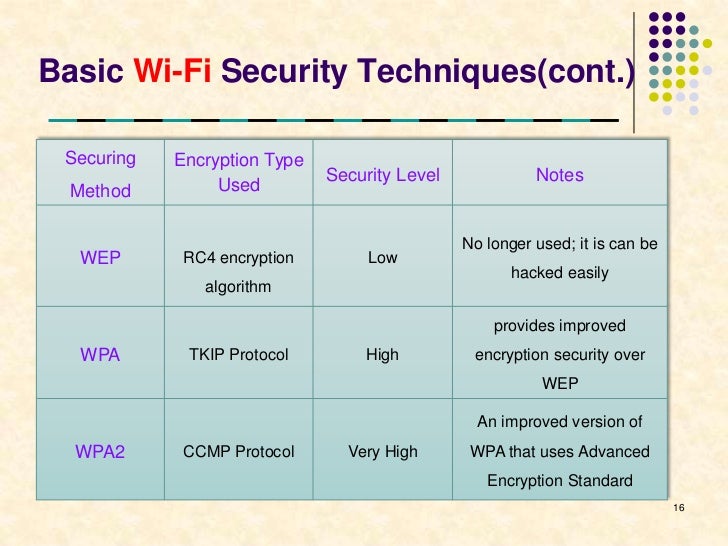 Basic Wi-Fi Security Techniques(cont.)

| Securing Method | Encryption Type Used | Security Level | Notes |
|---|---|---|---|
| WEP | RC4 encryption algorithm | Low | No longer used; it is can be hacked easily |
| WPA | TKIP Protocol | High | provides improved encryption security over WEP |
| WPA2 | CCMP Protocol | Very High | An improved version of WPA that uses Advanced Encryption Standard |

16